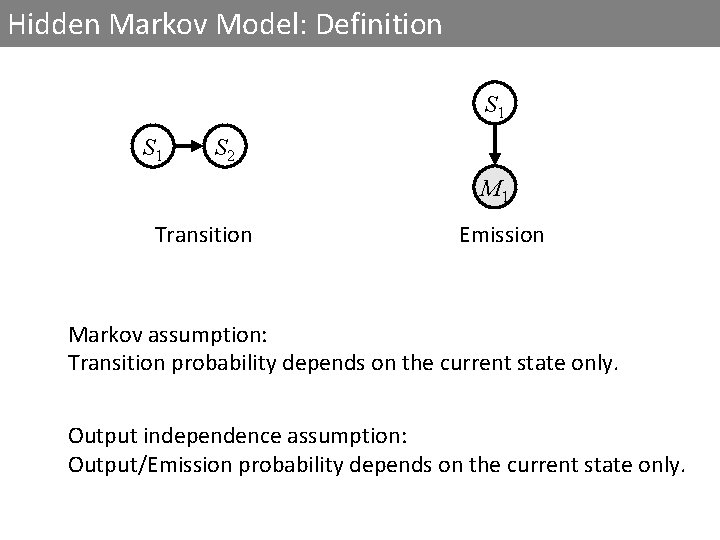 Hidden Markov Model: Definition

$S_1$ $S_2$

Transition

$S_1$

$M_1$

Emission

Markov assumption:
Transition probability depends on the current state only.

Output independence assumption:
Output/Emission probability depends on the current state only.